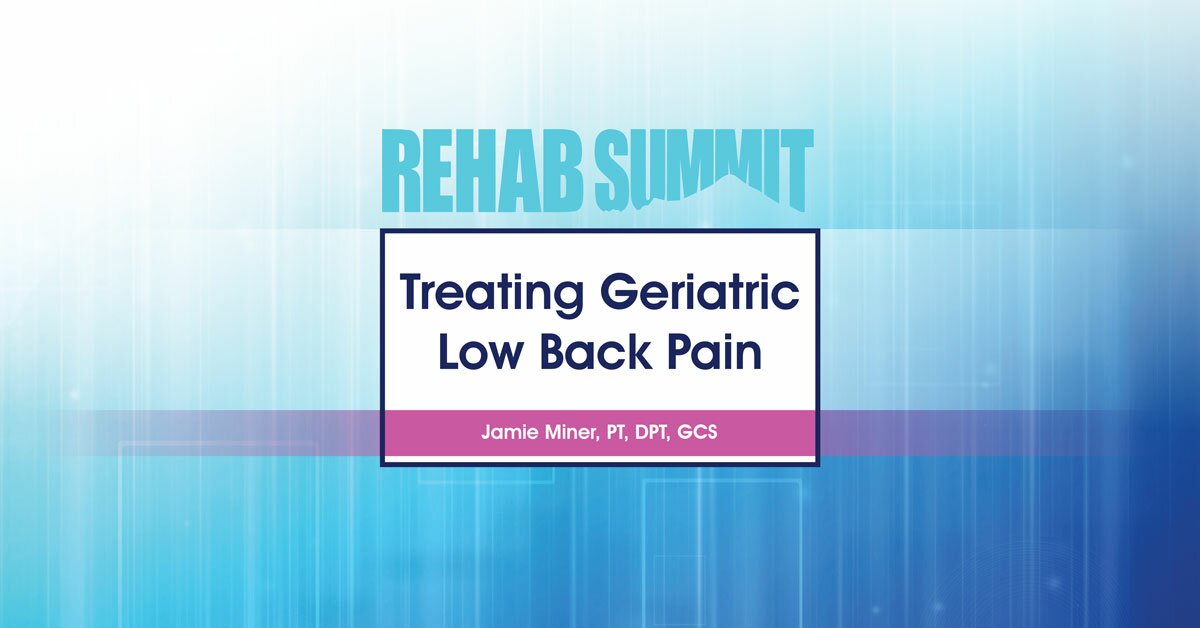 REHAB SUMMIT

Treating Geriatric Low Back Pain

Jamie Miner, PT, DPT, GCS